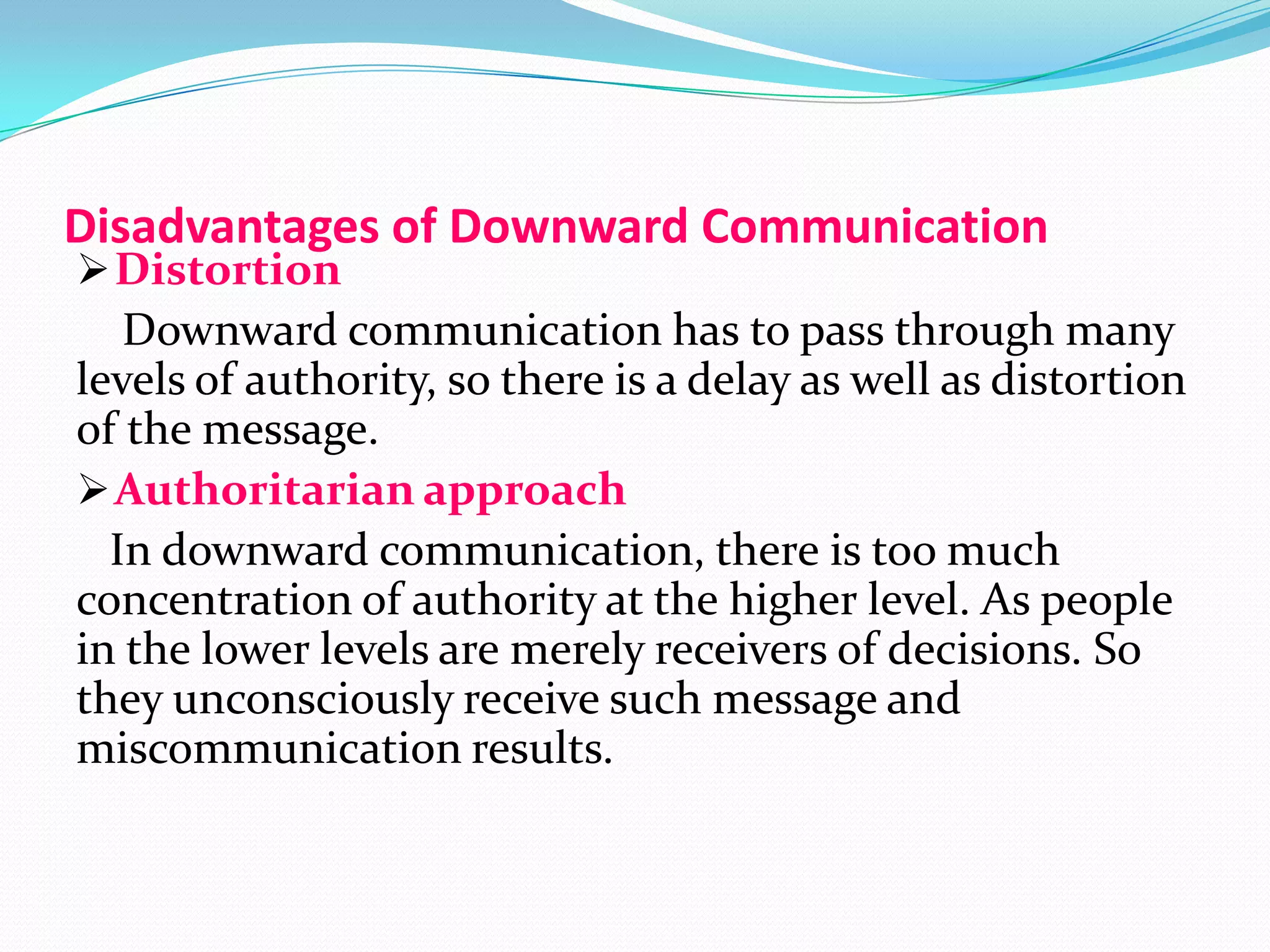 Disadvantages of Downward Communication

➢ Distortion

Downward communication has to pass through many levels of authority, so there is a delay as well as distortion of the message.

➢ Authoritarian approach

In downward communication, there is too much concentration of authority at the higher level. As people in the lower levels are merely receivers of decisions. So they unconsciously receive such message and miscommunication results.